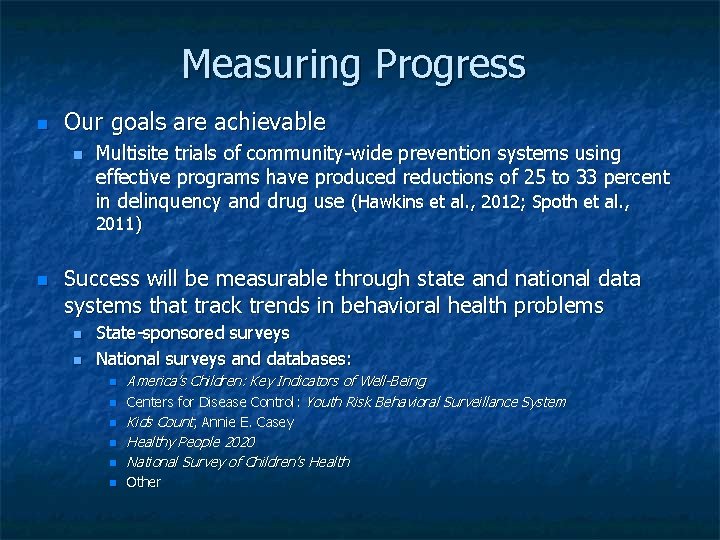 Measuring Progress

Our goals are achievable

Multisite trials of community-wide prevention systems using effective programs have produced reductions of 25 to 33 percent in delinquency and drug use (Hawkins et al., 2012; Spoth et al., 2011)

Success will be measurable through state and national data systems that track trends in behavioral health problems

State-sponsored surveys

National surveys and databases:

America's Children: Key Indicators of Well-Being

Centers for Disease Control: Youth Risk Behavioral Surveillance System

Kids Count, Annie E. Casey

Healthy People 2020

National Survey of Children's Health

Other